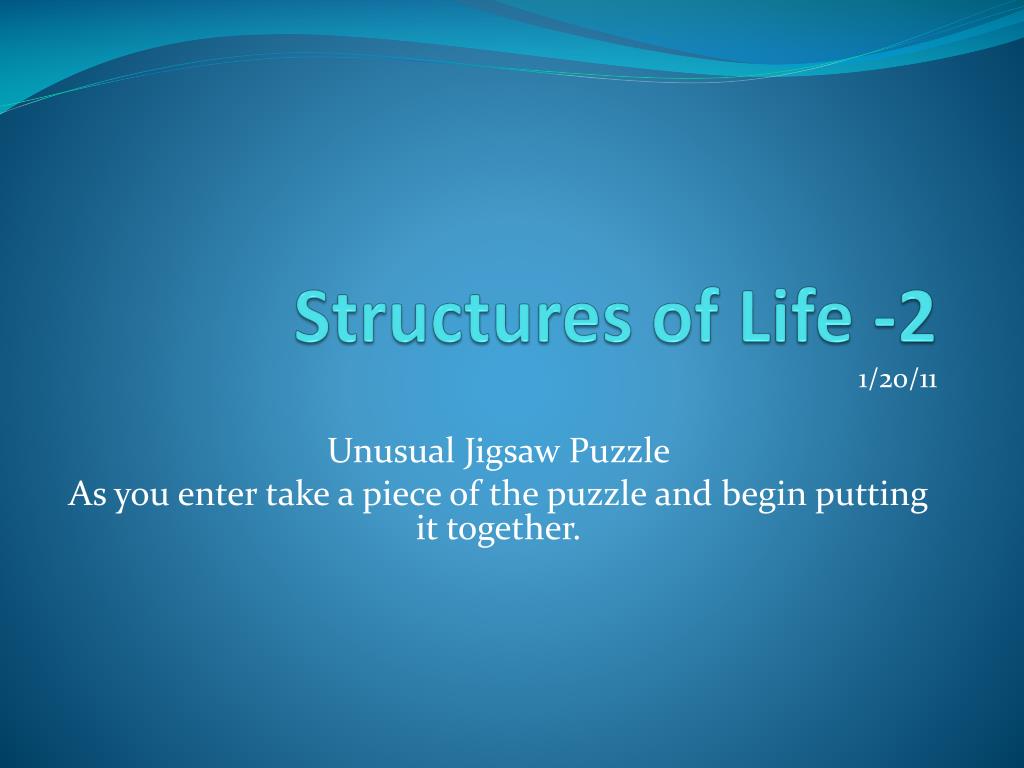 Structures of Life -2

1/20/11

Unusual Jigsaw Puzzle
As you enter take a piece of the puzzle and begin putting it together.